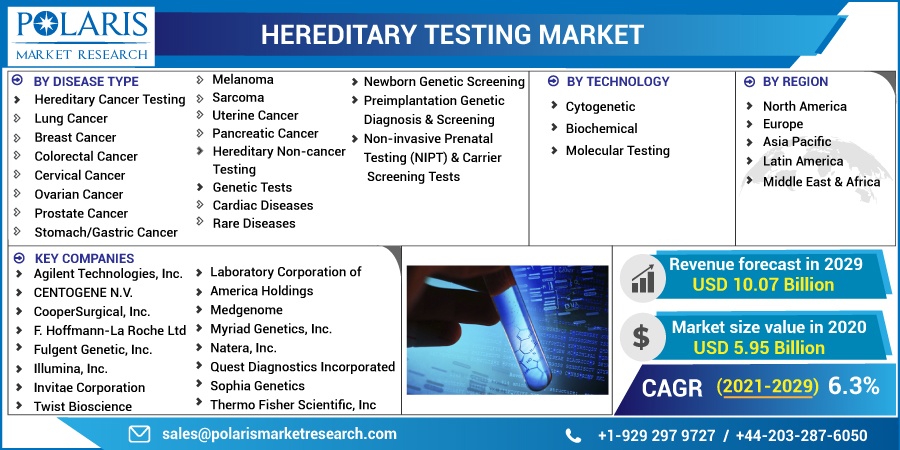 POLARIS
MARKET RESEARCH

HEREDITARY TESTING MARKET

BY DISEASE TYPE
Hereditary Cancer Testing
Lung Cancer
Breast Cancer
Colorectal Cancer
Cervical Cancer
Ovarian Cancer
Prostate Cancer
Stomach/Gastric Cancer
Melanoma
Sarcoma
Uterine Cancer
Pancreatic Cancer
Hereditary Non-cancer Testing
Genetic Tests
Cardiac Diseases
Rare Diseases
Newborn Genetic Screening
Preimplantation Genetic Diagnosis & Screening
Non-invasive Prenatal Testing (NIPT) & Carrier Screening Tests

BY TECHNOLOGY
Cytogenetic
Biochemical
Molecular Testing

BY REGION
North America
Europe
Asia Pacific
Latin America
Middle East & Africa

KEY COMPANIES
Agilent Technologies, Inc.
CENTOGENE N.V.
CooperSurgical, Inc.
F. Hoffmann-La Roche Ltd
Fulgent Genetic, Inc.
Illumina, Inc.
Invitae Corporation
Twist Bioscience
Laboratory Corporation of America Holdings
Medgenome
Myriad Genetics, Inc.
Natera, Inc.
Quest Diagnostics Incorporated
Sophia Genetics
Thermo Fisher Scientific, Inc

Revenue forecast in 2029
USD 10.07 Billion

Market size value in 2020
USD 5.95 Billion

CAGR (2021-2029) 6.3%

sales@polarismarketresearch.com

+1-929 297 9727 / +44-203-287-6050